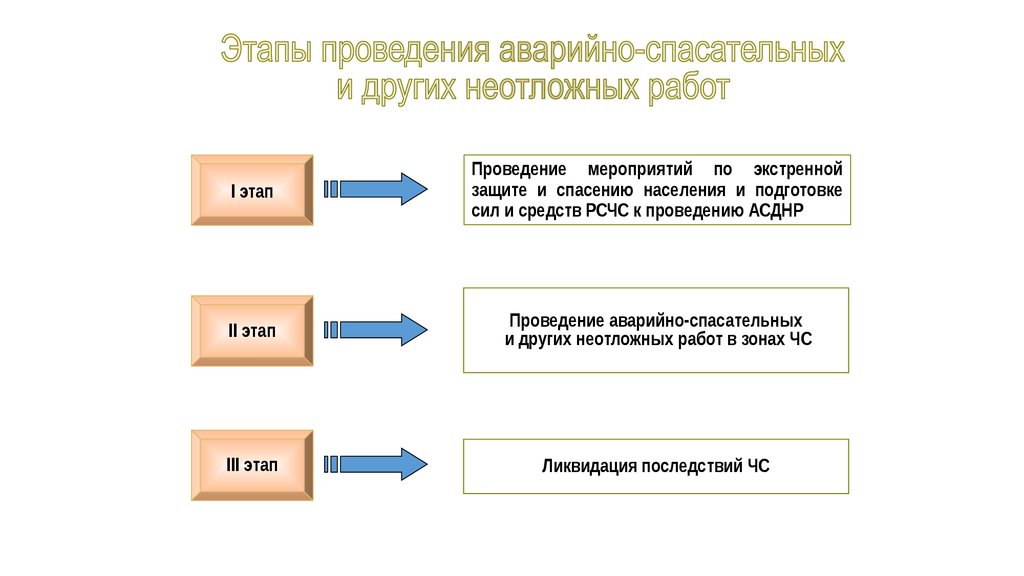 Этапы проведения аварийно-спасательных и других неотложных работ

I этап

Проведение мероприятий по экстренной защите и спасению населения и подготовке сил и средств РСЧС к проведению АСДНР

II этап

Проведение аварийно-спасательных и других неотложных работ в зонах ЧС

III этап

Ликвидация последствий ЧС